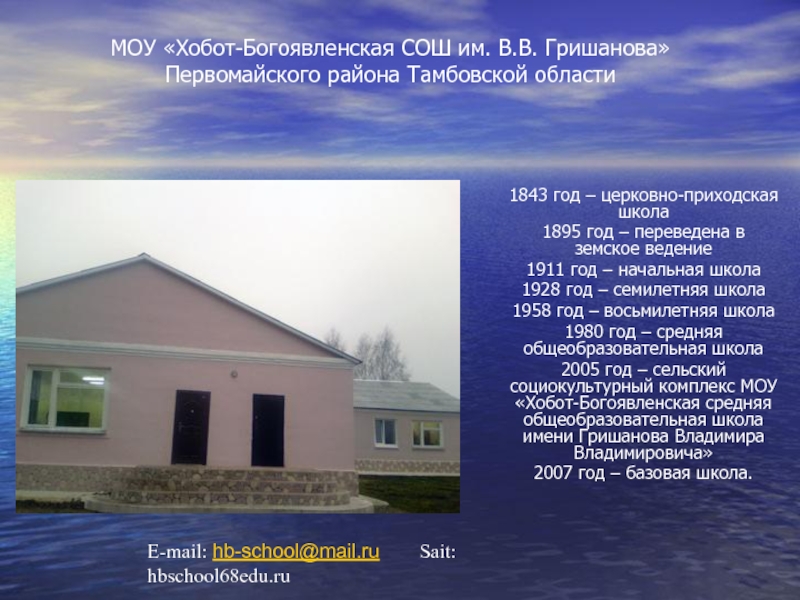 МОУ «Хобот-Богоявленская СОШ им. В.В. Гришанова» Первомайского района Тамбовской области

1843 год – церковно-приходская школа
1895 год – переведена в земское ведение
1911 год – начальная школа
1928 год – семилетняя школа
1958 год – восьмилетняя школа
1980 год – средняя общеобразовательная школа
2005 год – сельский социокультурный комплекс МОУ «Хобот-Богоявленская средняя общеобразовательная школа имени Гришанова Владимира Владимировича»
2007 год – базовая школа.

E-mail: hb-school@mail.ru Sait: hbschool68edu.ru